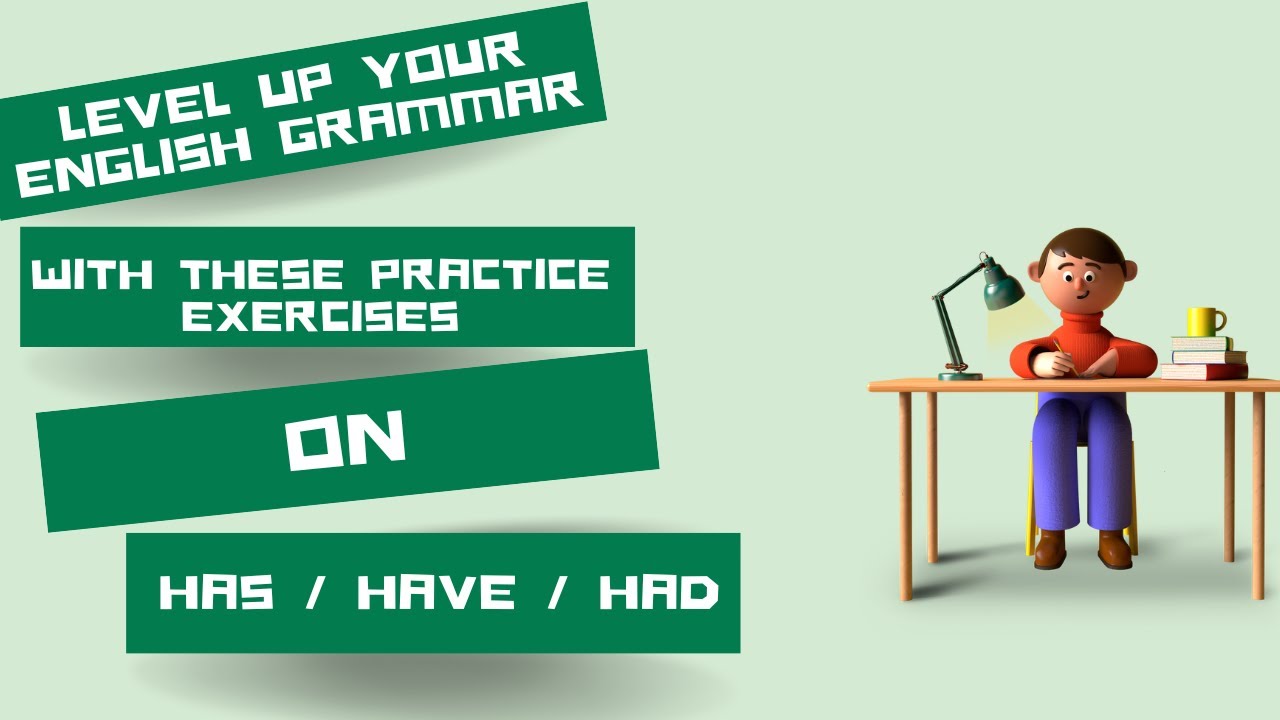 LEVEL UP YOUR ENGLISH GRAMMAR

WITH THESE PRACTICE EXERCISES

ON

HAS / HAVE / HAD